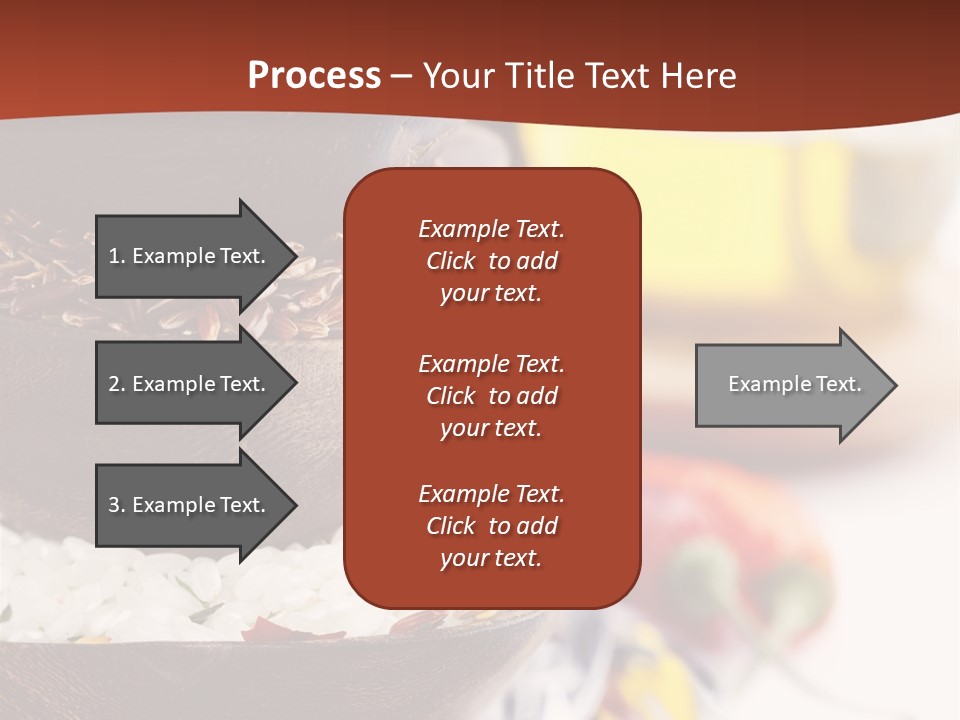 Process – Your Title Text Here

1. Example Text.

2. Example Text.

3. Example Text.

Example Text. Click to add your text.

Example Text. Click to add your text.

Example Text. Click to add your text.

Example Text.